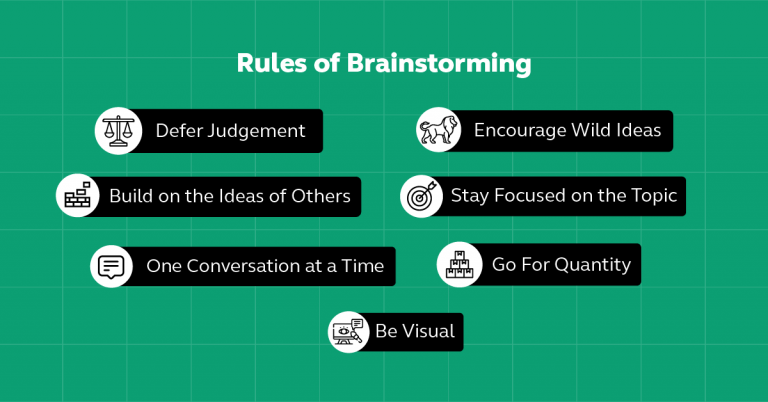 Rules of Brainstorming

Defer Judgement

Encourage Wild Ideas

Build on the Ideas of Others

Stay Focused on the Topic

One Conversation at a Time

Go For Quantity

Be Visual